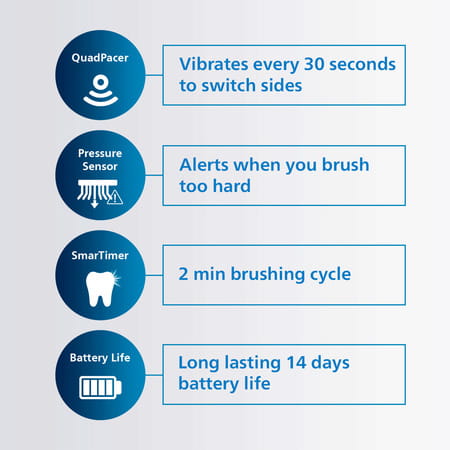 QuadPacer

Vibrates every 30 seconds to switch sides

Pressure Sensor

Alerts when you brush too hard

SmarTimer

2 min brushing cycle

Battery Life

Long lasting 14 days battery life